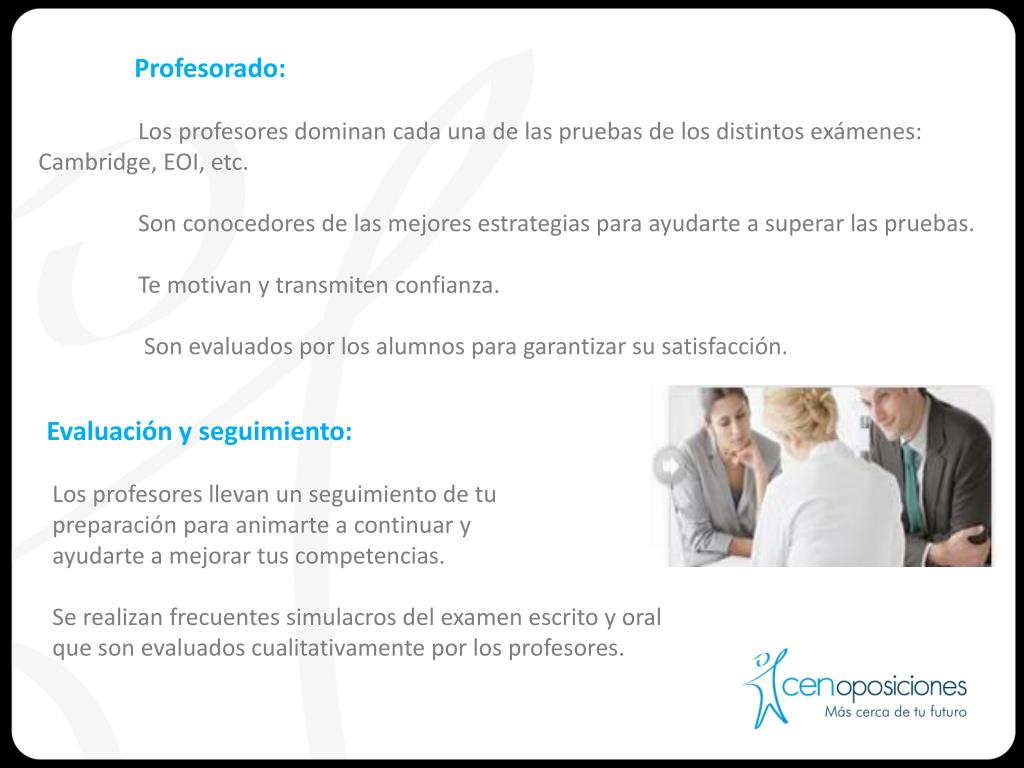 Profesorado:

Los profesores dominan cada una de las pruebas de los distintos exámenes: Cambridge, EOI, etc.

Son conocedores de las mejores estrategias para ayudarte a superar las pruebas.

Te motivan y transmiten confianza.

Son evaluados por los alumnos para garantizar su satisfacción.

Evaluación y seguimiento:

Los profesores llevan un seguimiento de tu preparación para animarte a continuar y ayudarte a mejorar tus competencias.

Se realizan frecuentes simulacros del examen escrito y oral que son evaluados cualitativamente por los profesores.

cenoposiciones
Más cerca de tu futuro